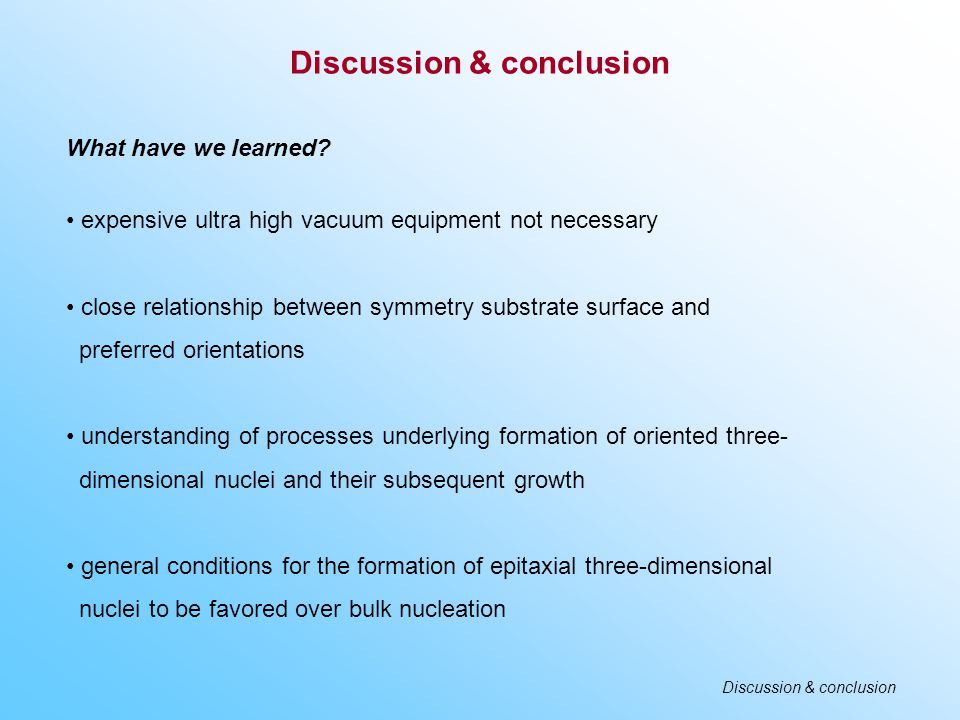 Discussion & conclusion

What have we learned?

• expensive ultra high vacuum equipment not necessary

• close relationship between symmetry substrate surface and preferred orientations

• understanding of processes underlying formation of oriented three-dimensional nuclei and their subsequent growth

• general conditions for the formation of epitaxial three-dimensional nuclei to be favored over bulk nucleation

Discussion & conclusion